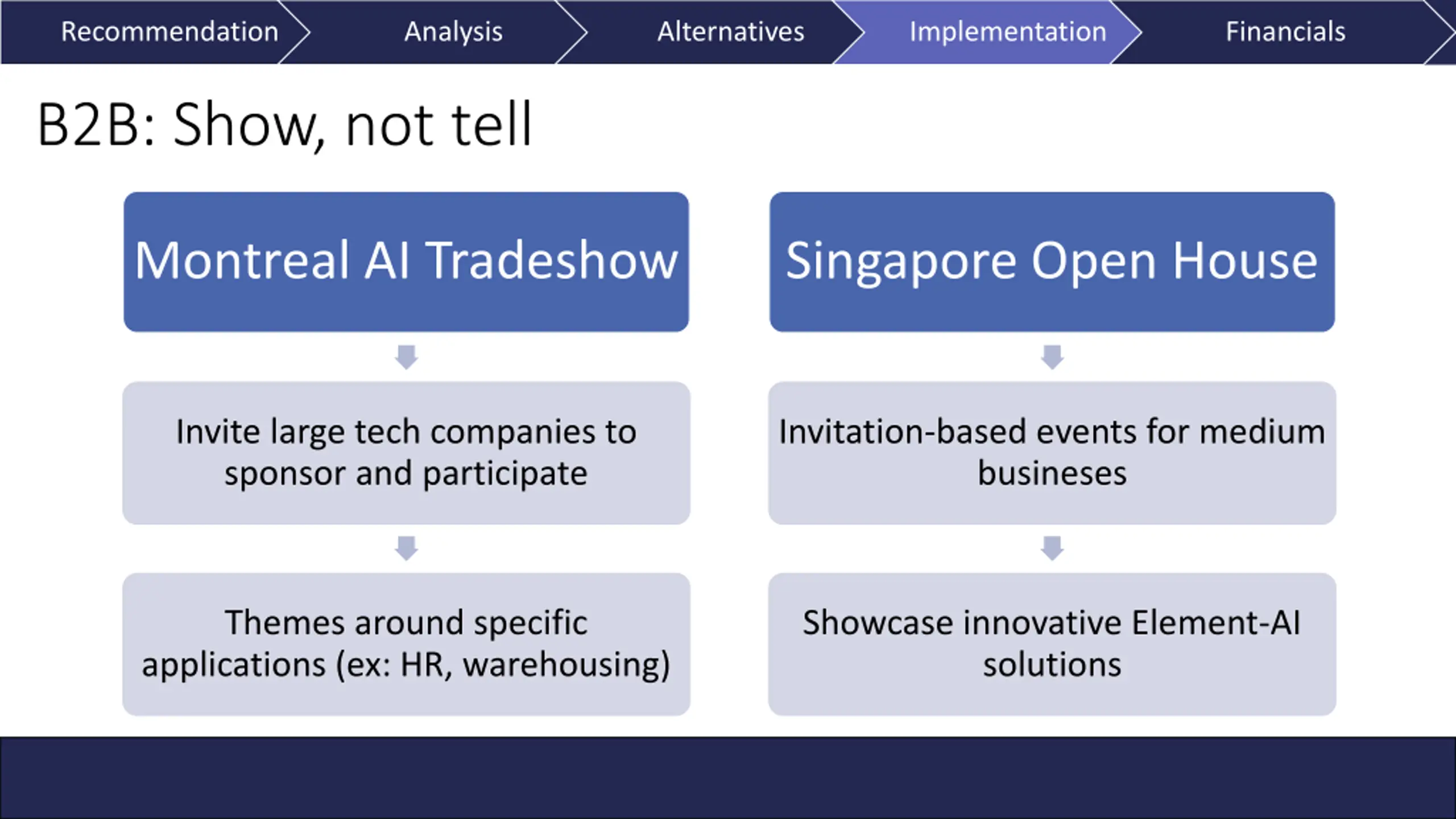 Recommendation Analysis Alternatives Implementation Financials

B2B: Show, not tell

Montreal AI Tradeshow

Invite large tech companies to sponsor and participate

Themes around specific applications (ex: HR, warehousing)

Singapore Open House

Invitation-based events for medium busineses

Showcase innovative Element-AI solutions